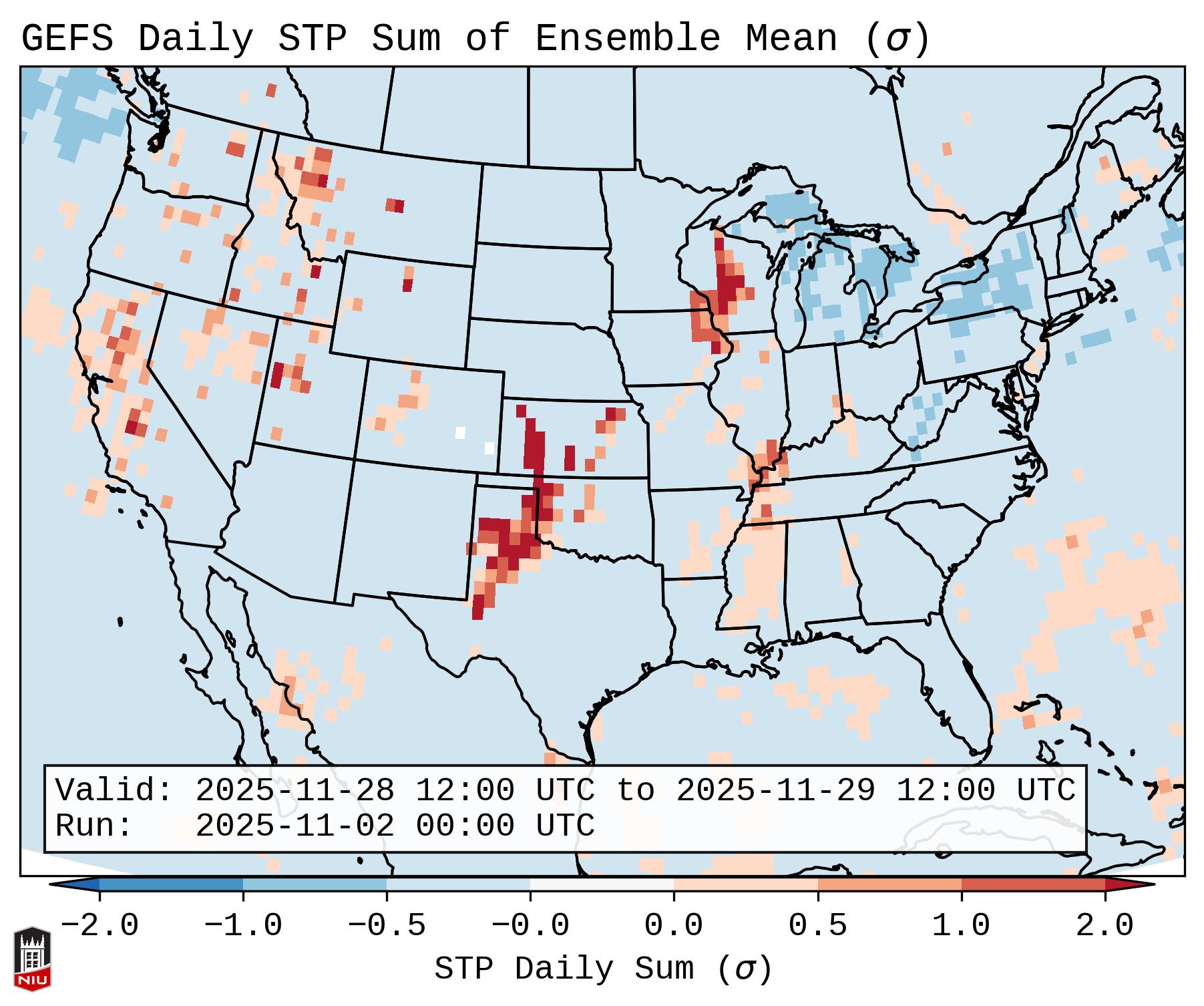 GEFS Daily STP Sum of Ensemble Mean ($\sigma$)

Valid: 2025-11-28 12:00 UTC to 2025-11-29 12:00 UTC
Run: 2025-11-02 00:00 UTC

−2.0 −1.0 −0.5 −0.0 0.0 0.5 1.0 2.0

STP Daily Sum ($\sigma$)

NIU